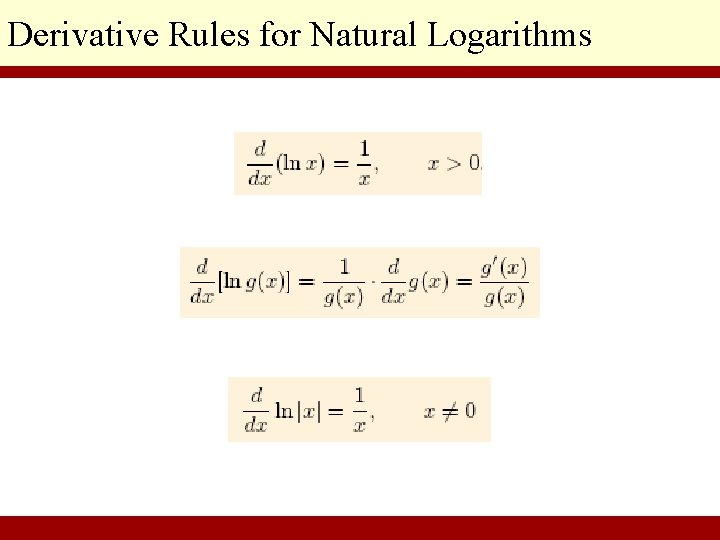 Derivative Rules for Natural Logarithms

$\frac{d}{dx}(\ln x) = \frac{1}{x}, \qquad x > 0.$

$\frac{d}{dx}[\ln g(x)] = \frac{1}{g(x)} \cdot \frac{d}{dx}g(x) = \frac{g'(x)}{g(x)}$

$\frac{d}{dx}\ln|x| = \frac{1}{x}, \qquad x \neq 0$